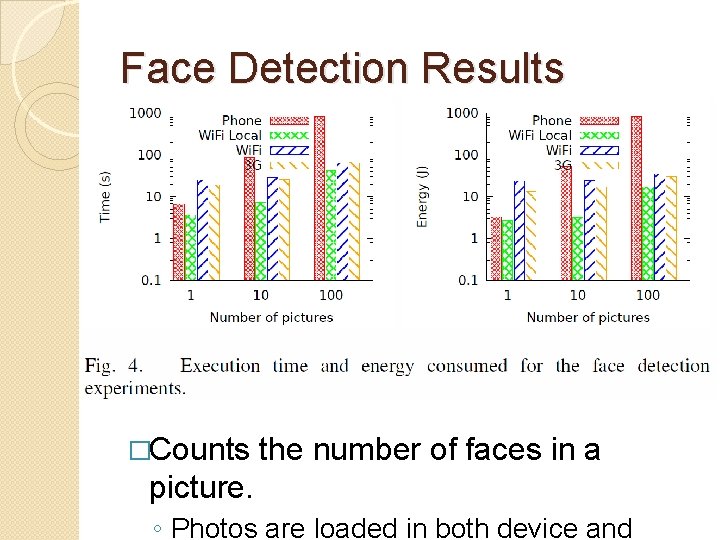 Face Detection Results

1000
100
10
1
0.1
Time (s)
Phone
WiFi Local
WiFi
3G
1
10
100
Number of pictures

1000
100
10
1
0.1
Energy (J)
Phone
WiFi Local
WiFi
3G
1
10
100
Number of pictures

Fig. 4. Execution time and energy consumed for the face detection experiments.

□Counts the number of faces in a picture.
◦ Photos are loaded in both device and